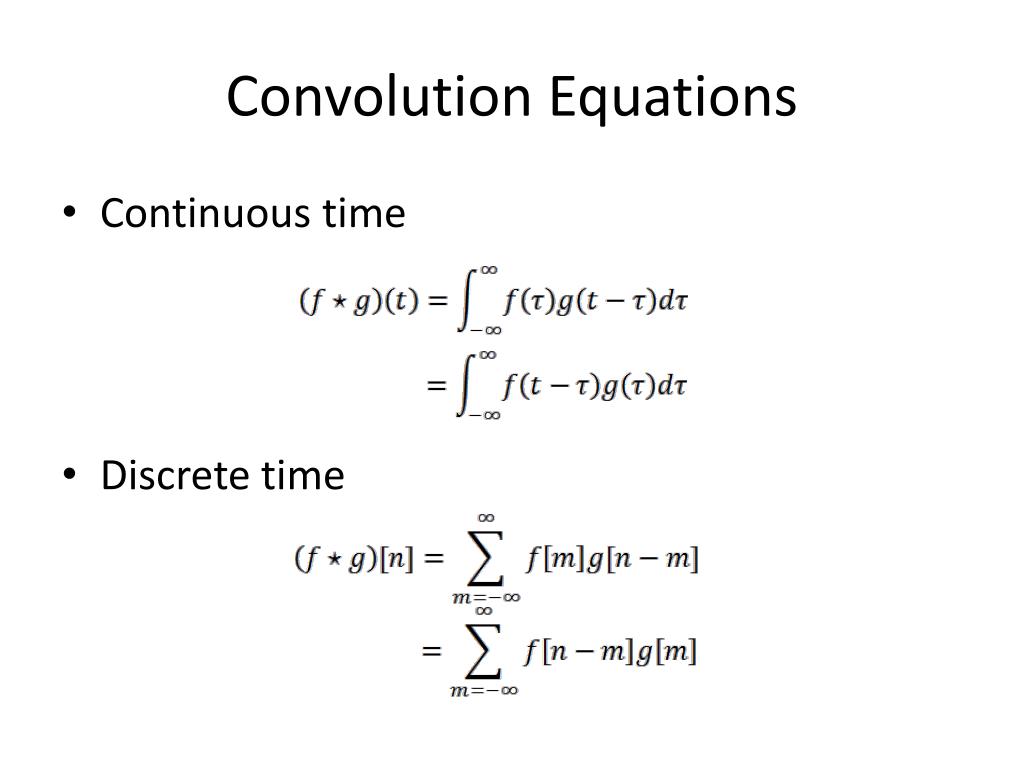 Convolution Equations

• Continuous time

$(f \star g)(t) = \int_{-\infty}^{\infty} f(\tau)g(t-\tau)d\tau$
$= \int_{-\infty}^{\infty} f(t-\tau)g(\tau)d\tau$

• Discrete time

$(f \star g)[n] = \sum_{m=-\infty}^{\infty} f[m]g[n-m]$
$= \sum_{m=-\infty}^{\infty} f[n-m]g[m]$